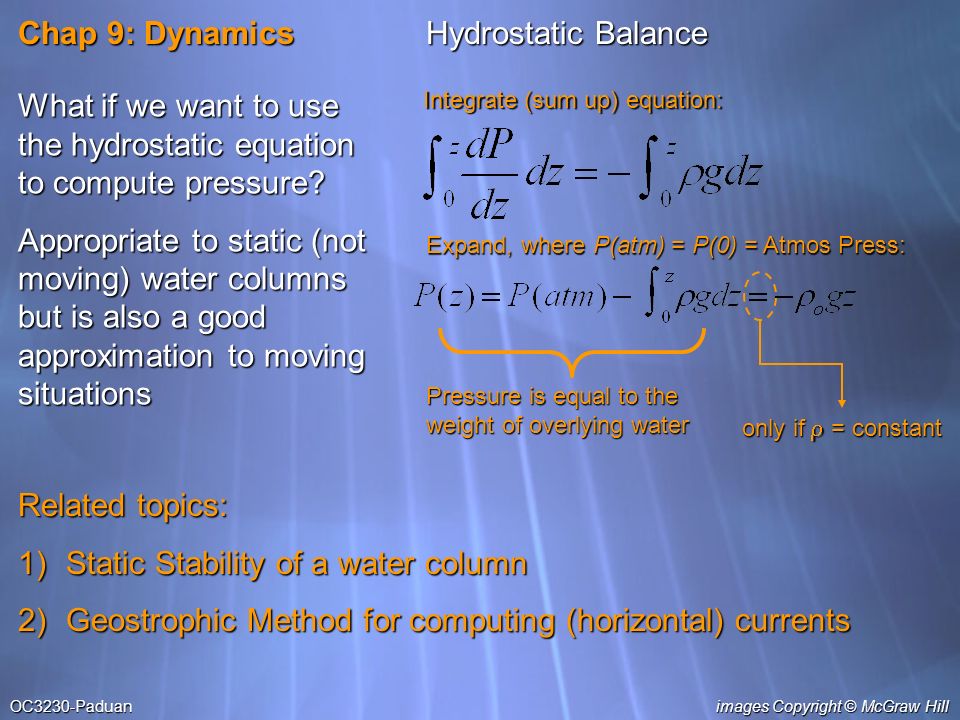 Chap 9: Dynamics

Hydrostatic Balance

What if we want to use the hydrostatic equation to compute pressure?

Appropriate to static (not moving) water columns but is also a good approximation to moving situations

Integrate (sum up) equation:

$\int_0^z \frac{dP}{dz} dz = -\int_0^z \rho g dz$

Expand, where P(atm) = P(0) = Atmos Press:

$P(z) = P(atm) - \int_0^z \rho g dz = -\rho_o g z$

Pressure is equal to the weight of overlying water

only if $\rho$ = constant

Related topics:

1) Static Stability of a water column

2) Geostrophic Method for computing (horizontal) currents

OC3230-Paduan

images Copyright © McGraw Hill